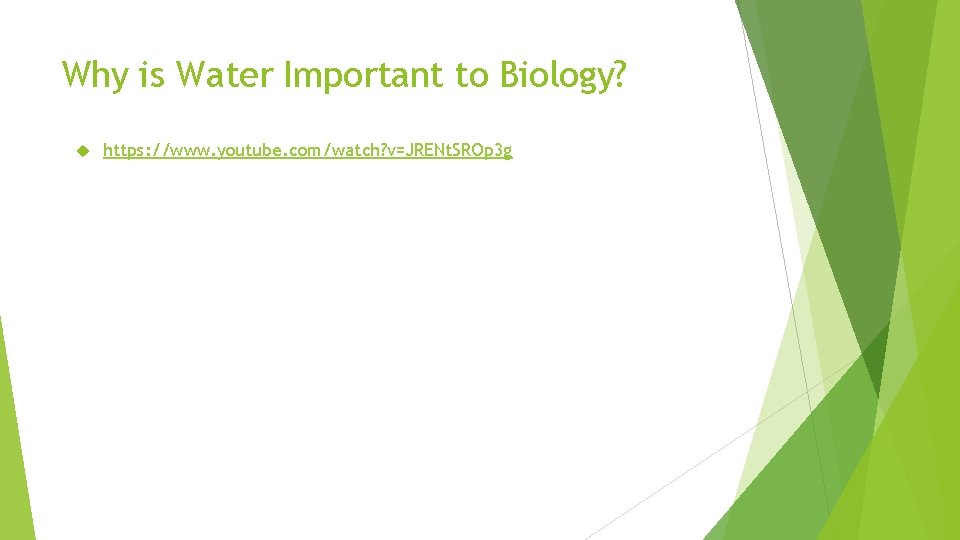 Why is Water Important to Biology?

https://www.youtube.com/watch?v=JRENtSROp3g